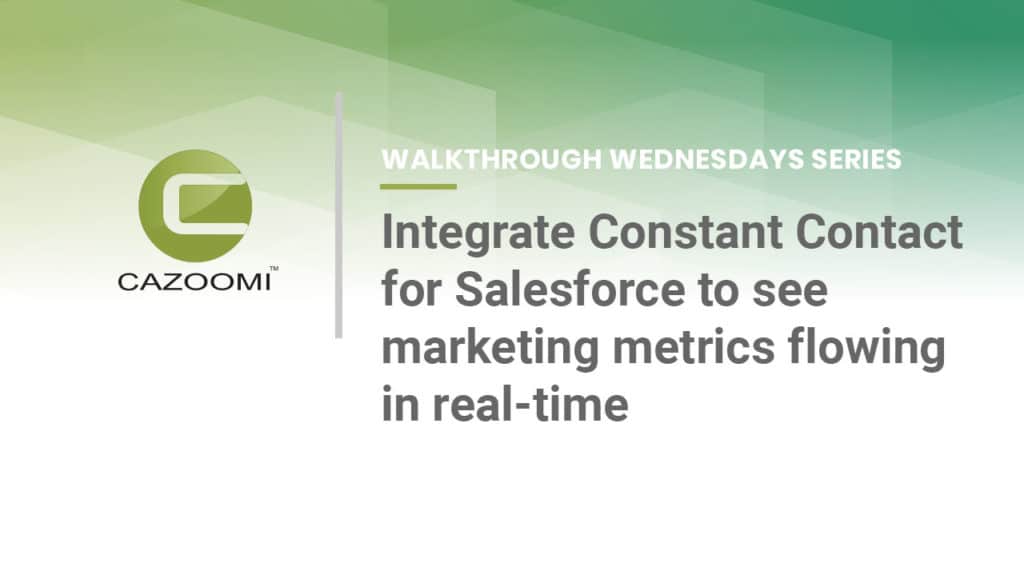 CAZOOMI™

WALKTHROUGH WEDNESDAYS SERIES

Integrate Constant Contact for Salesforce to see marketing metrics flowing in real-time